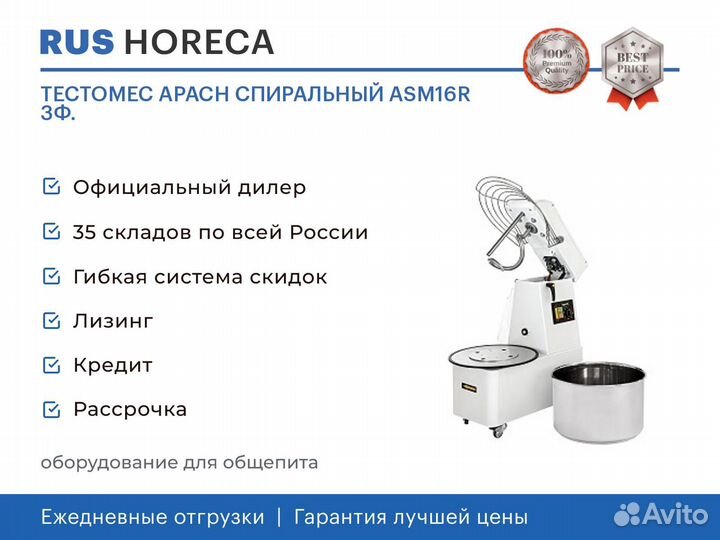 RUS HORECA

100% Premium Quality

BEST PRICE

ТЕСТОМЕС APACH СПИРАЛЬНЫЙ ASM16R 3Ф.

Официальный дилер

35 складов по всей России

Гибкая система скидок

Лизинг

Кредит

Рассрочка

оборудование для общепита

Ежедневные отгрузки | Гарантия лучшей цены

Avito